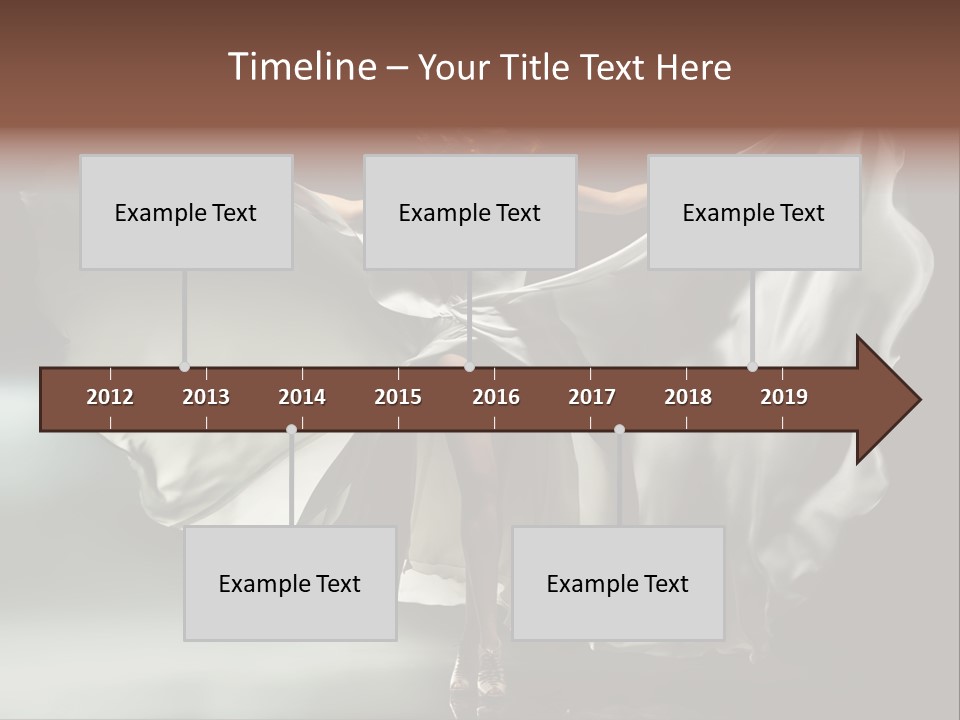 Timeline – Your Title Text Here

Example Text

Example Text

Example Text

2012 2013 2014 2015 2016 2017 2018 2019

Example Text

Example Text